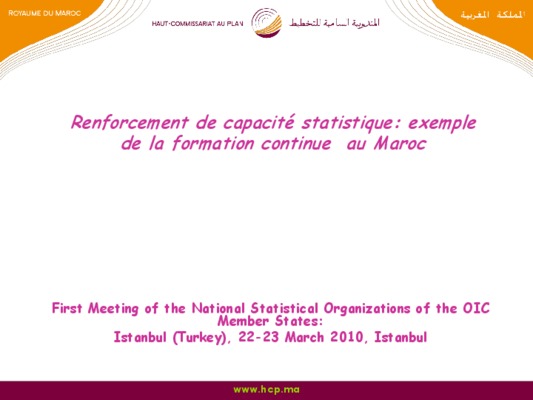 ROYAUME DU MAROC

HAUT-COMMISSARIAT AU PLAN

المندوبية السامية للتخطيط

المملكة المغربية

Renforcement de capacité statistique: exemple de la formation continue au Maroc

First Meeting of the National Statistical Organizations of the OIC Member States:
Istanbul (Turkey), 22-23 March 2010, Istanbul

www.hcp.ma